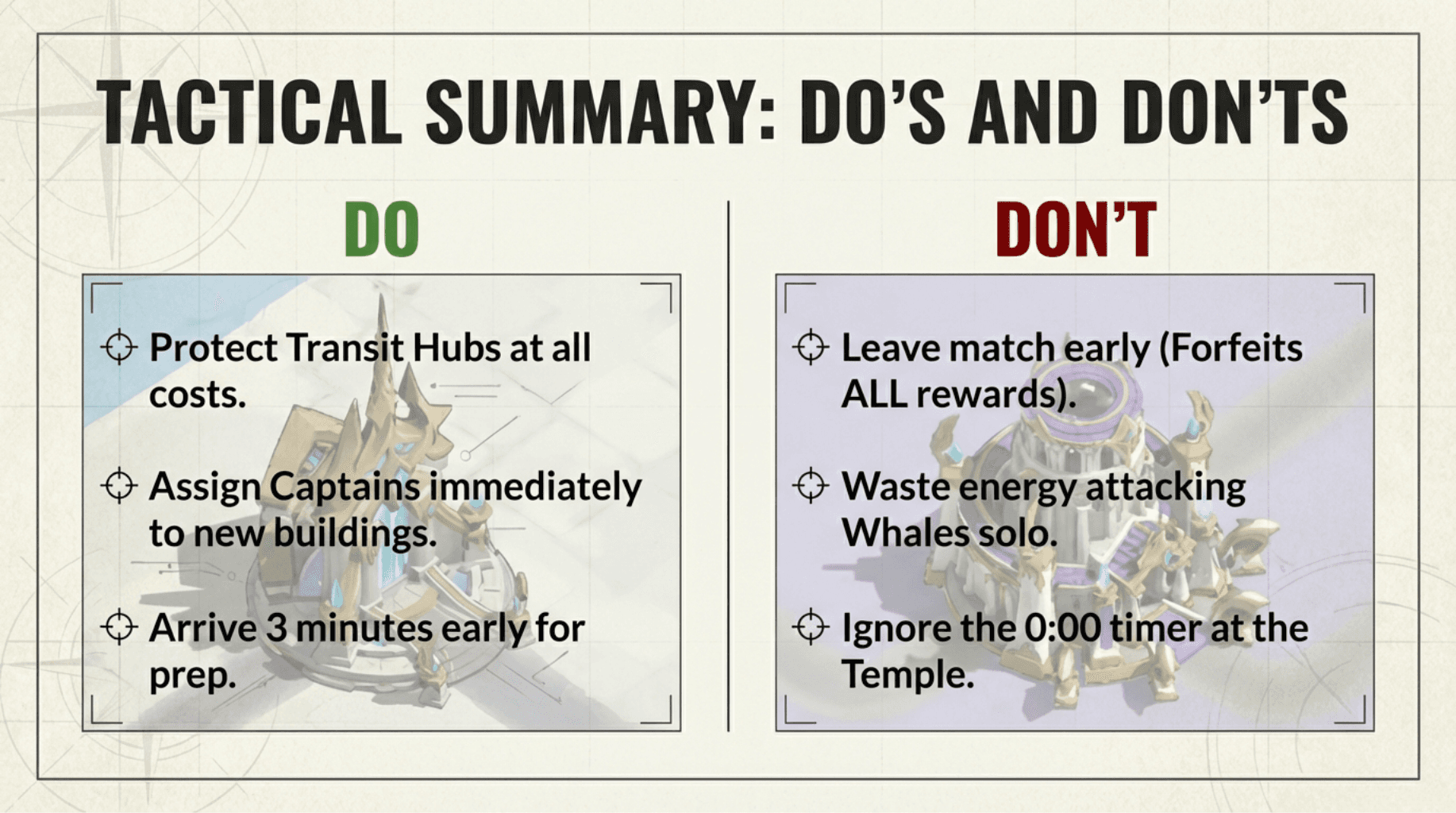 TACTICAL SUMMARY: DO'S AND DON'TS

DO

Protect Transit Hubs at all costs.

Assign Captains immediately to new buildings.

Arrive 3 minutes early for prep.

DON'T

Leave match early (Forfeits ALL rewards).

Waste energy attacking Whales solo.

Ignore the 0:00 timer at the Temple.